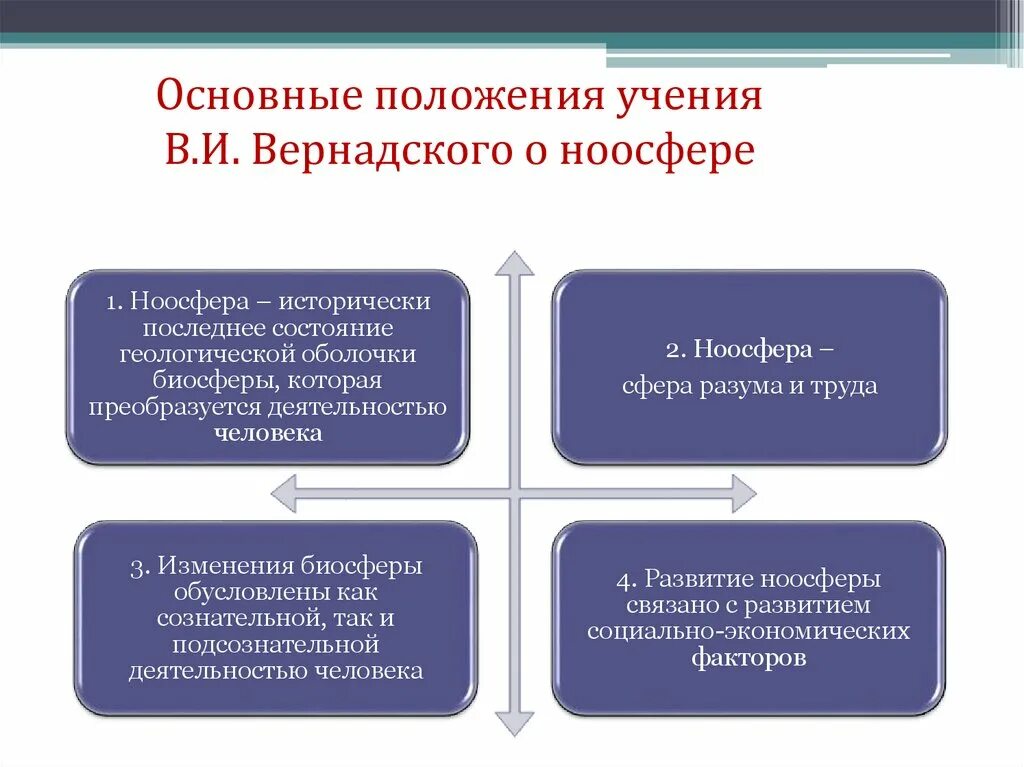 Основные положения учения В.И. Вернадского о ноосфере

1. Ноосфера – исторически последнее состояние геологической оболочки биосферы, которая преобразуется деятельностью человека

2. Ноосфера – сфера разума и труда

3. Изменения биосферы обусловлены как сознательной, так и подсознательной деятельностью человека

4. Развитие ноосферы связано с развитием социально-экономических факторов